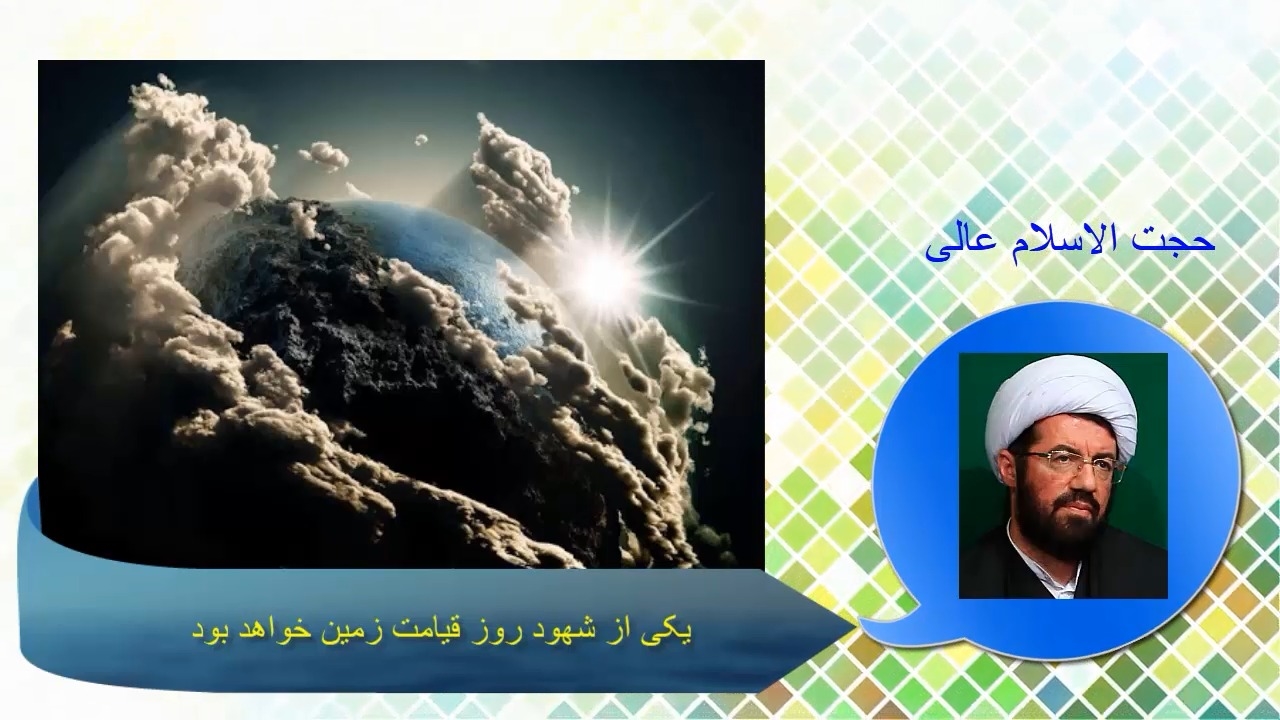 حجت الاسلام عالی

یکی از شهود روز قیامت زمین خواهد بود